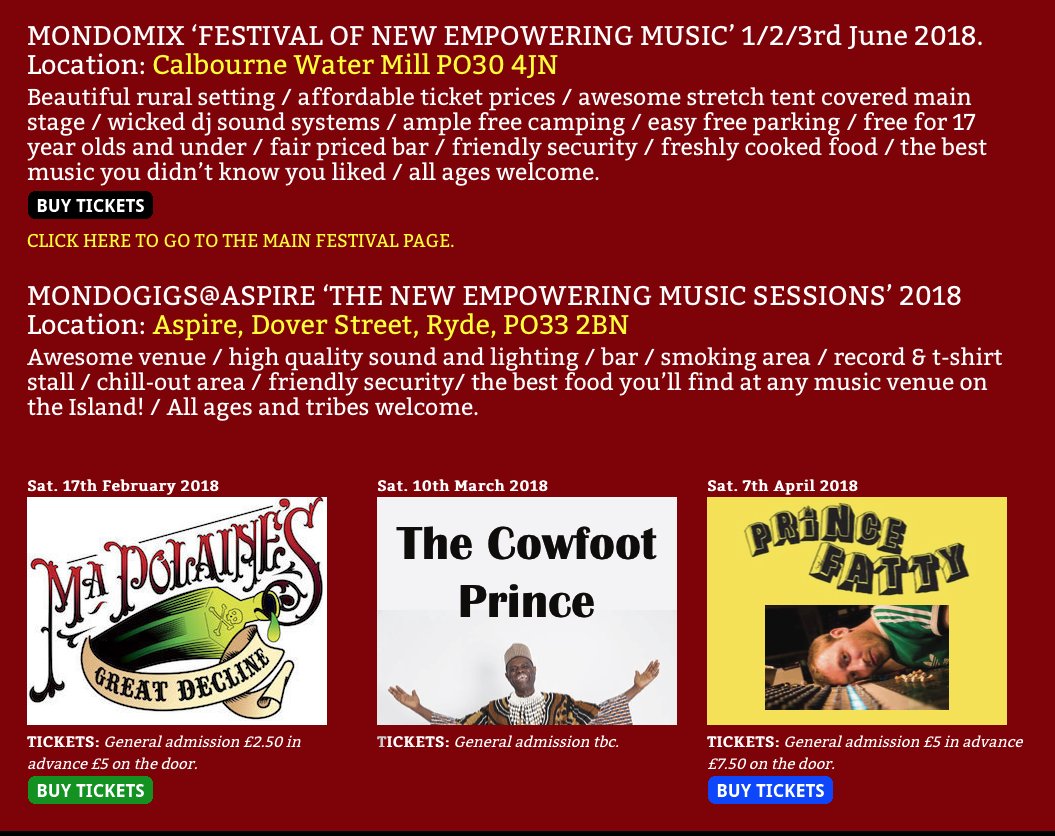 MONDOMIX 'FESTIVAL OF NEW EMPOWERING MUSIC' 1/2/3rd June 2018.
Location: Calbourne Water Mill PO30 4JN

Beautiful rural setting / affordable ticket prices / awesome stretch tent covered main stage / wicked dj sound systems / ample free camping / easy free parking / free for 17 year olds and under / fair priced bar / friendly security / freshly cooked food / the best music you didn't know you liked / all ages welcome.

BUY TICKETS

CLICK HERE TO GO TO THE MAIN FESTIVAL PAGE.

MONDOGIGS@ASPIRE 'THE NEW EMPOWERING MUSIC SESSIONS' 2018
Location: Aspire, Dover Street, Ryde, PO33 2BN

Awesome venue / high quality sound and lighting / bar / smoking area / record & t-shirt stall / chill-out area / friendly security/ the best food you'll find at any music venue on the Island! / All ages and tribes welcome.

Sat. 17th February 2018

MA POLAINE'S GREAT DECLINE

TICKETS: General admission £2.50 in advance £5 on the door.

BUY TICKETS

Sat. 10th March 2018

The Cowfoot Prince

TICKETS: General admission tbc.

Sat. 7th April 2018

PRINCE FATTY

TICKETS: General admission £5 in advance £7.50 on the door.

BUY TICKETS